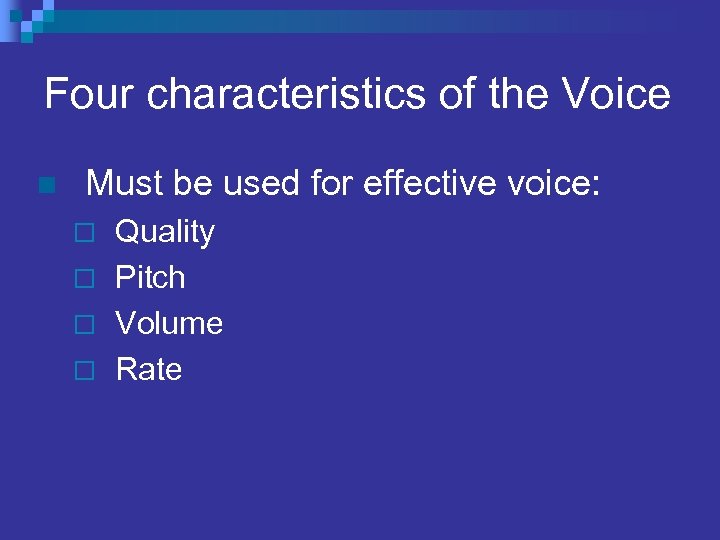 Four characteristics of the Voice

Must be used for effective voice:

Quality
Pitch
Volume
Rate